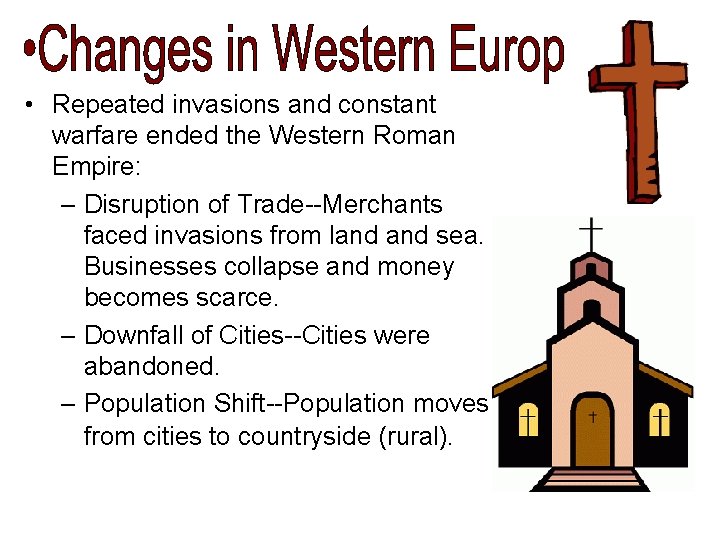 •Changes in Western Europ

• Repeated invasions and constant warfare ended the Western Roman Empire:

– Disruption of Trade--Merchants faced invasions from land and sea. Businesses collapse and money becomes scarce.

– Downfall of Cities--Cities were abandoned.

– Population Shift--Population moves from cities to countryside (rural).